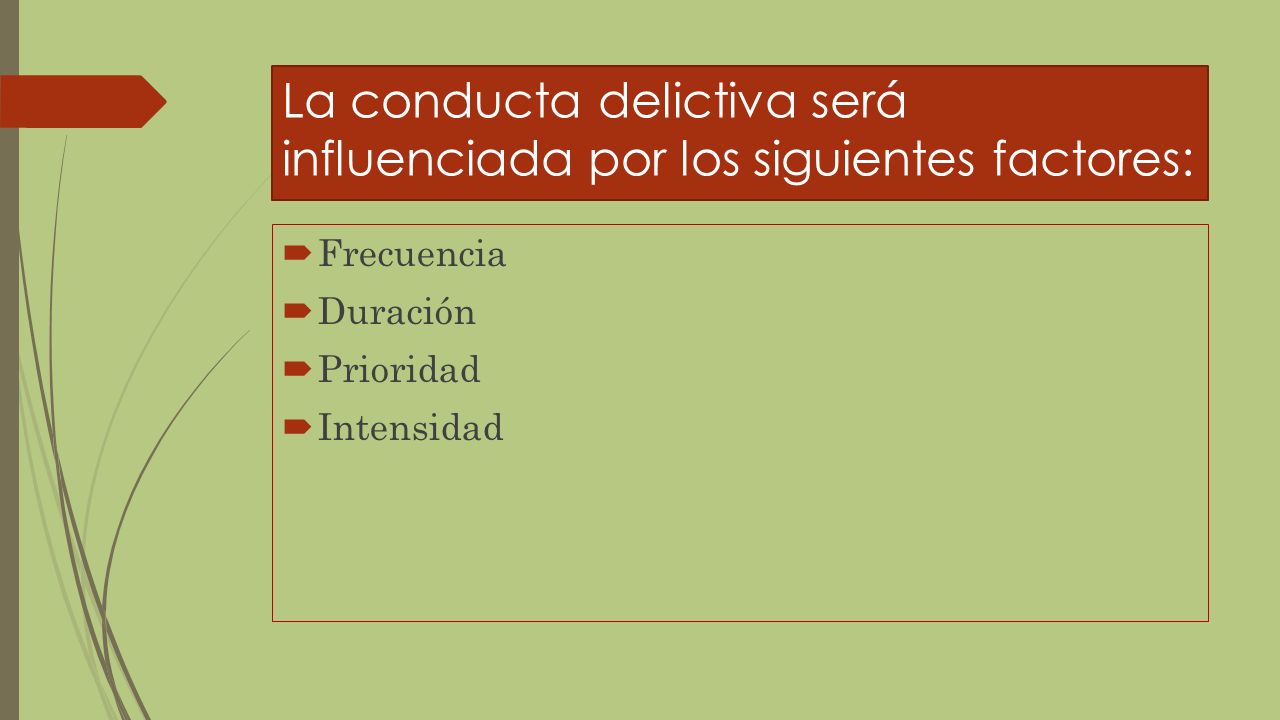 La conducta delictiva será influenciada por los siguientes factores:

Frecuencia
Duración
Prioridad
Intensidad